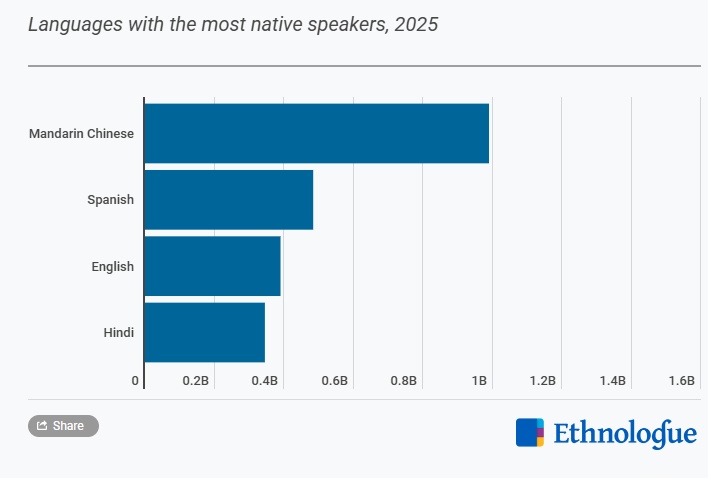 Languages with the most native speakers, 2025

Mandarin Chinese
Spanish
English
Hindi

0
0.2B
0.4B
0.6B
0.8B
1B
1.2B
1.4B
1.6B

Share

Ethnologue